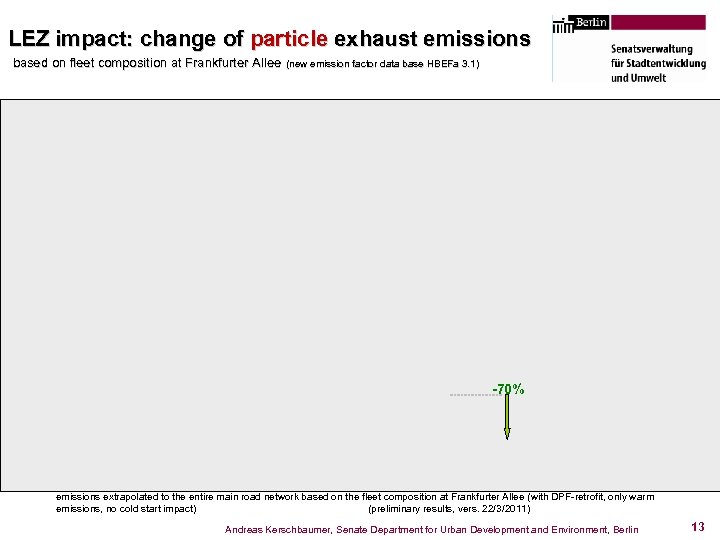 LEZ impact: change of particle exhaust emissions

based on fleet composition at Frankfurter Allee (new emission factor data base HBEFa 3.1)

Berlin

Senatsverwaltung für Stadtentwicklung und Umwelt

-70%

emissions extrapolated to the entire main road network based on the fleet composition at Frankfurter Allee (with DPF-retrofit, only warm emissions, no cold start impact) (preliminary results, vers. 22/3/2011)

Andreas Kerschbaumer, Senate Department for Urban Development and Environment, Berlin

13